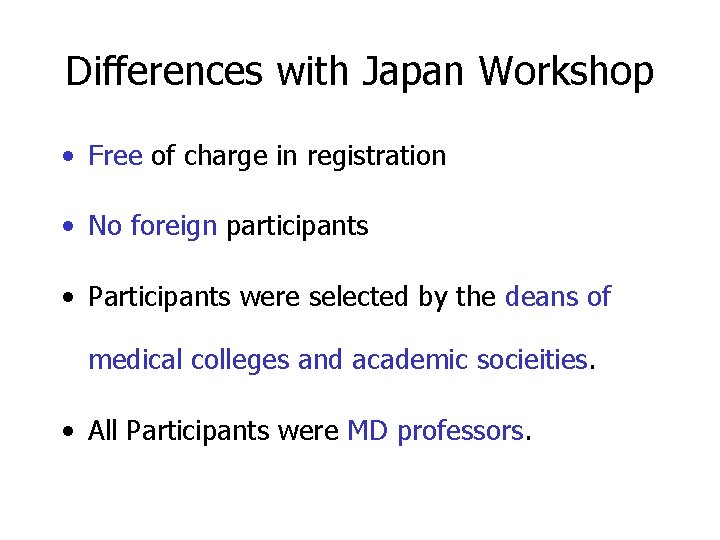 Differences with Japan Workshop

• Free of charge in registration

• No foreign participants

• Participants were selected by the deans of medical colleges and academic socieities.

• All Participants were MD professors.